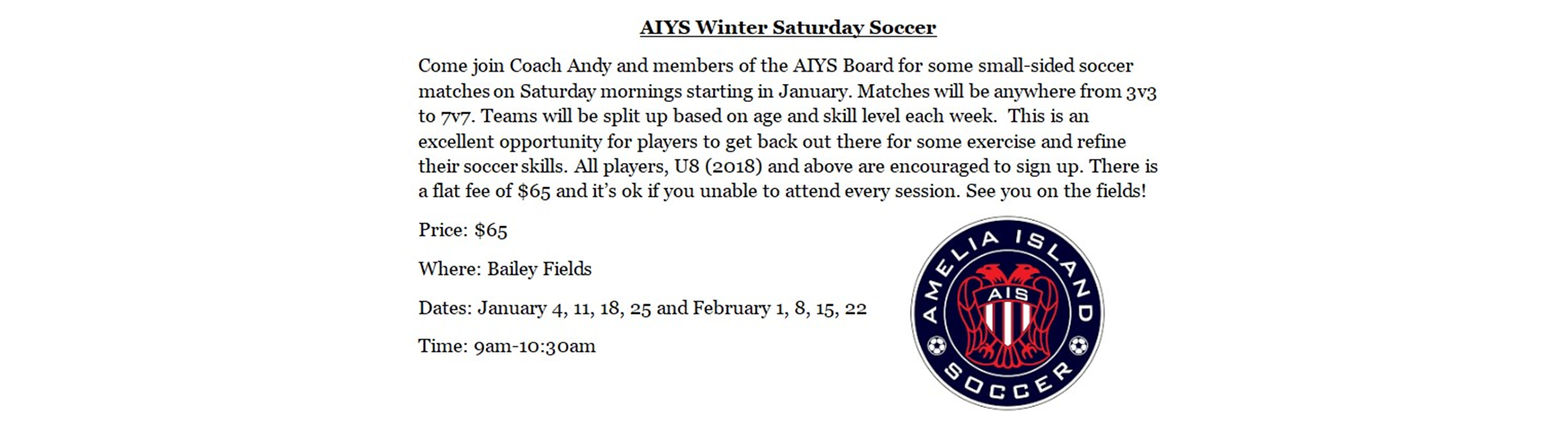 AIYS Winter Saturday Soccer

Come join Coach Andy and members of the AIYS Board for some small-sided soccer matches on Saturday mornings starting in January. Matches will be anywhere from 3v3 to 7v7. Teams will be split up based on age and skill level each week. This is an excellent opportunity for players to get back out there for some exercise and refine their soccer skills. All players, U8 (2018) and above are encouraged to sign up. There is a flat fee of $65 and it's ok if you unable to attend every session. See you on the fields!

Price: $65

Where: Bailey Fields

Dates: January 4, 11, 18, 25 and February 1, 8, 15, 22

Time: 9am-10:30am

AMELIA ISLAND
AIS
SOCCER